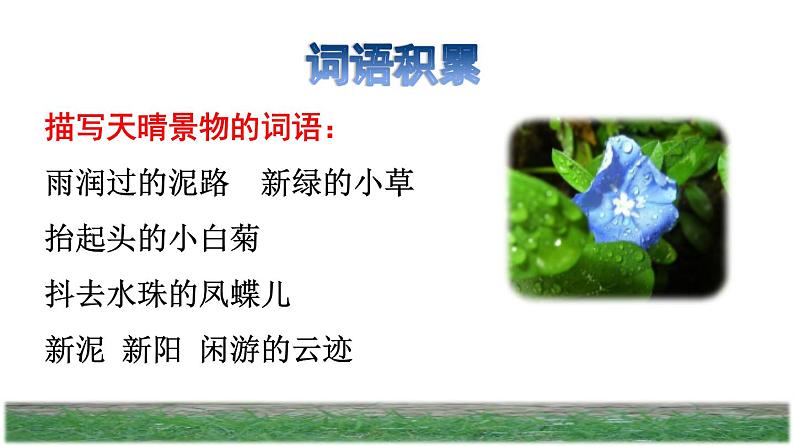 词语积累

描写天晴景物的词语：

雨润过的泥路　新绿的小草

抬起头的小白菊

抖去水珠的凤蝶儿

新泥　新阳　闲游的云迹